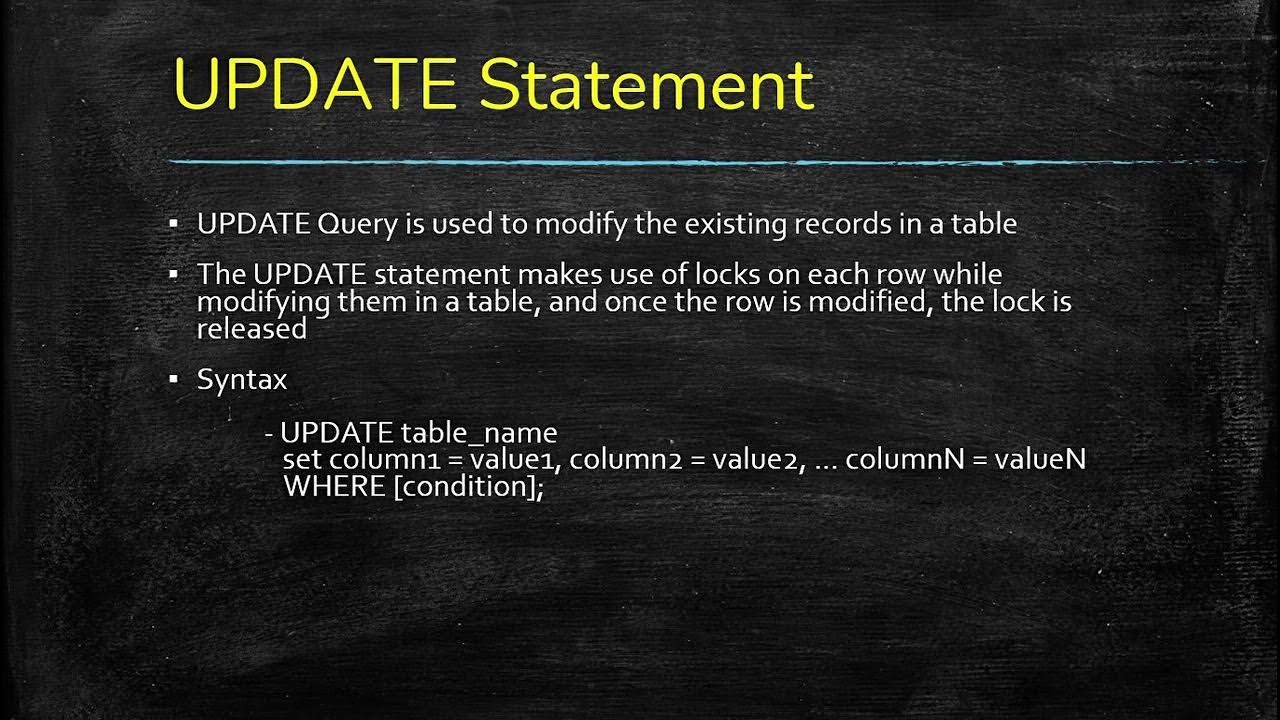 UPDATE Statement

▪ UPDATE Query is used to modify the existing records in a table

▪ The UPDATE statement makes use of locks on each row while modifying them in a table, and once the row is modified, the lock is released

▪ Syntax

- UPDATE table_name
set column1 = value1, column2 = value2, … columnN = valueN
WHERE [condition];